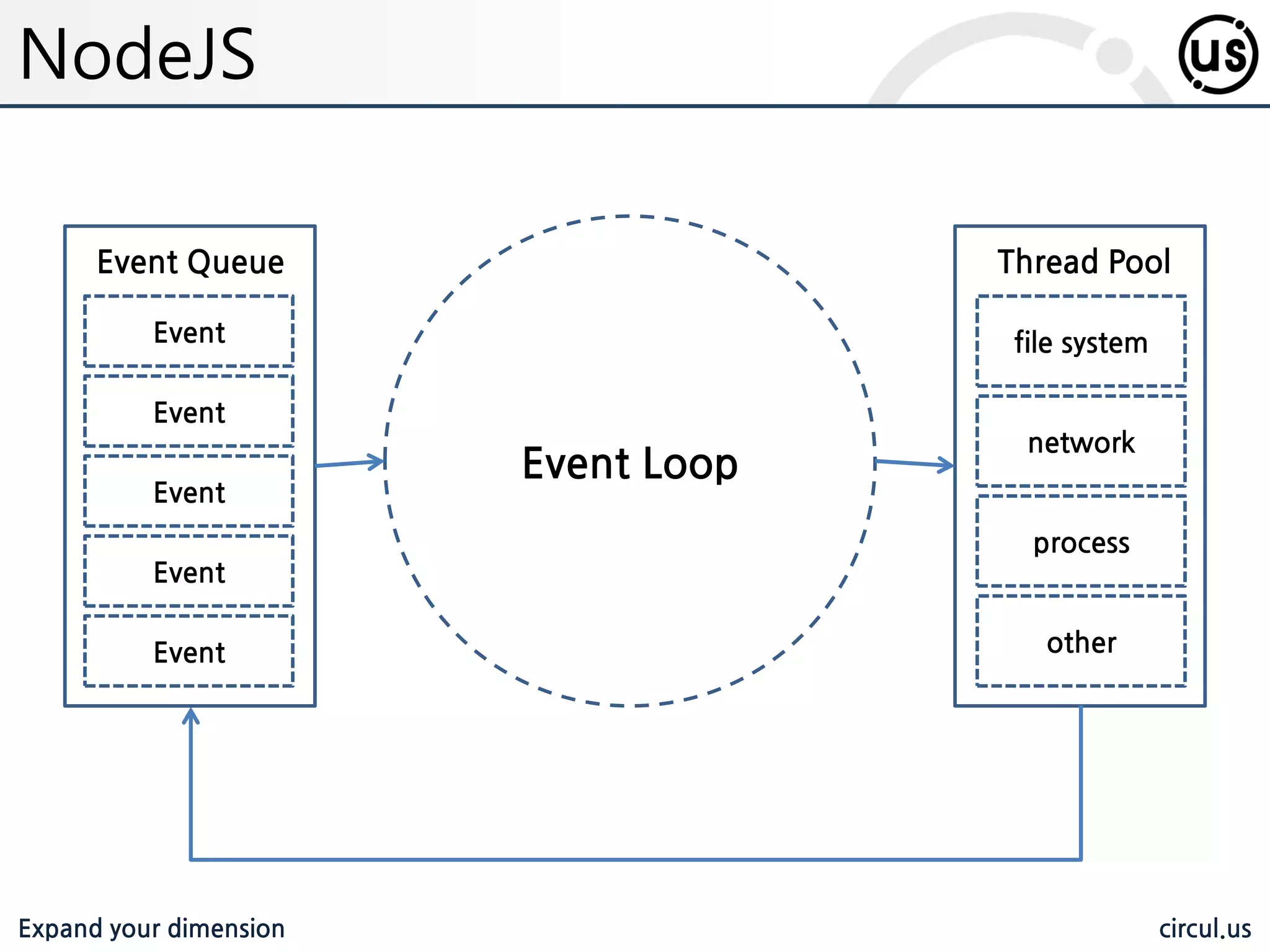 NodeJS

us

Event Queue

Event

Event

Event

Event

Event

Event Loop

Thread Pool

file system

network

process

other

Expand your dimension

circul.us